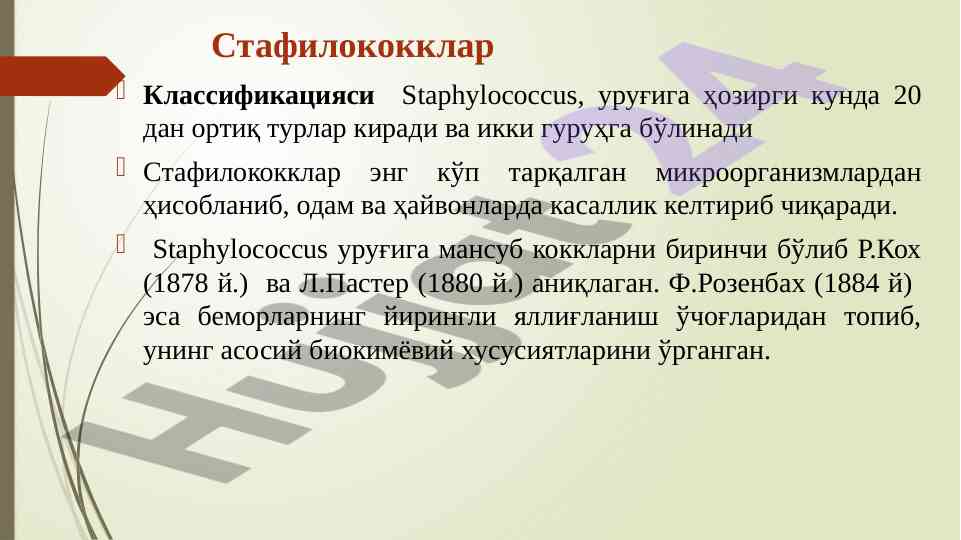 Стафилококклар

Классификацияси Staphylococcus, уруғига ҳозирги кунда 20 дан ортиқ турлар киради ва икки гуруҳга бўлинади

Стафилококклар энг кўп тарқалган микроорганизмлардан ҳисобланиб, одам ва ҳайвонларда касаллик келтириб чиқаради.

Staphylococcus уруғига мансуб коккларни биринчи бўлиб Р.Кох (1878 й.) ва Л.Пастер (1880 й.) аниқлаган. Ф.Розенбах (1884 й) эса беморларнинг йирингли яллиғланиш ўчоғларидан топиб, унинг асосий биокимёвий хусусиятларини ўрганган.

Hujjat 24